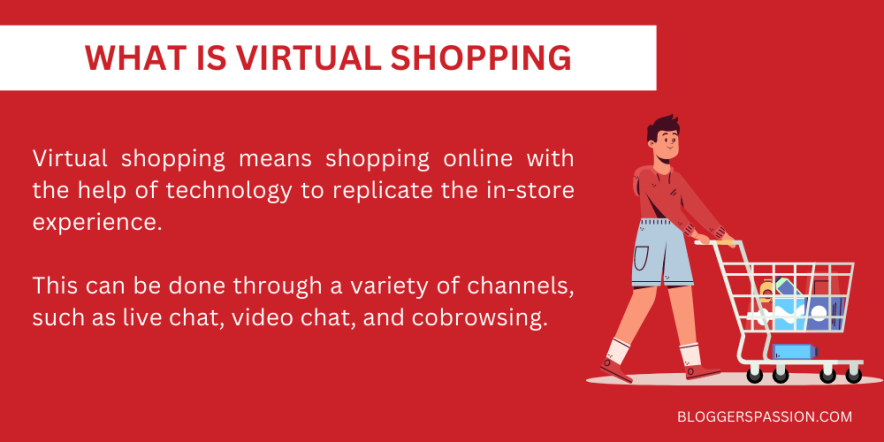 WHAT IS VIRTUAL SHOPPING

Virtual shopping means shopping online with the help of technology to replicate the in-store experience.

This can be done through a variety of channels, such as live chat, video chat, and cobrowsing.

BLOGGERSPASSION.COM